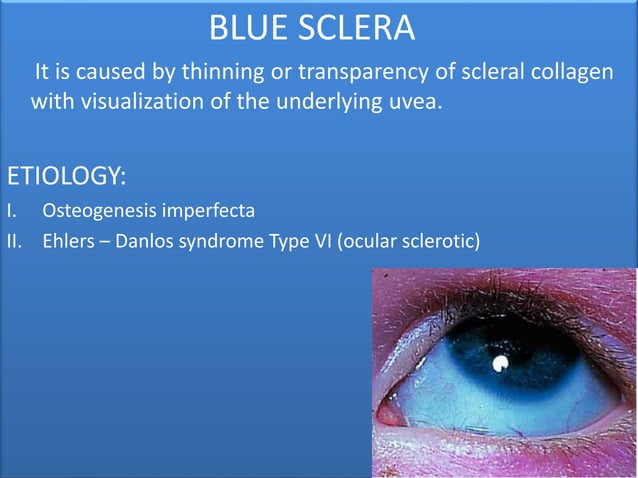 BLUE SCLERA

It is caused by thinning or transparency of scleral collagen with visualization of the underlying uvea.

ETIOLOGY:

I. Osteogenesis imperfecta

II. Ehlers – Danlos syndrome Type VI (ocular sclerotic)